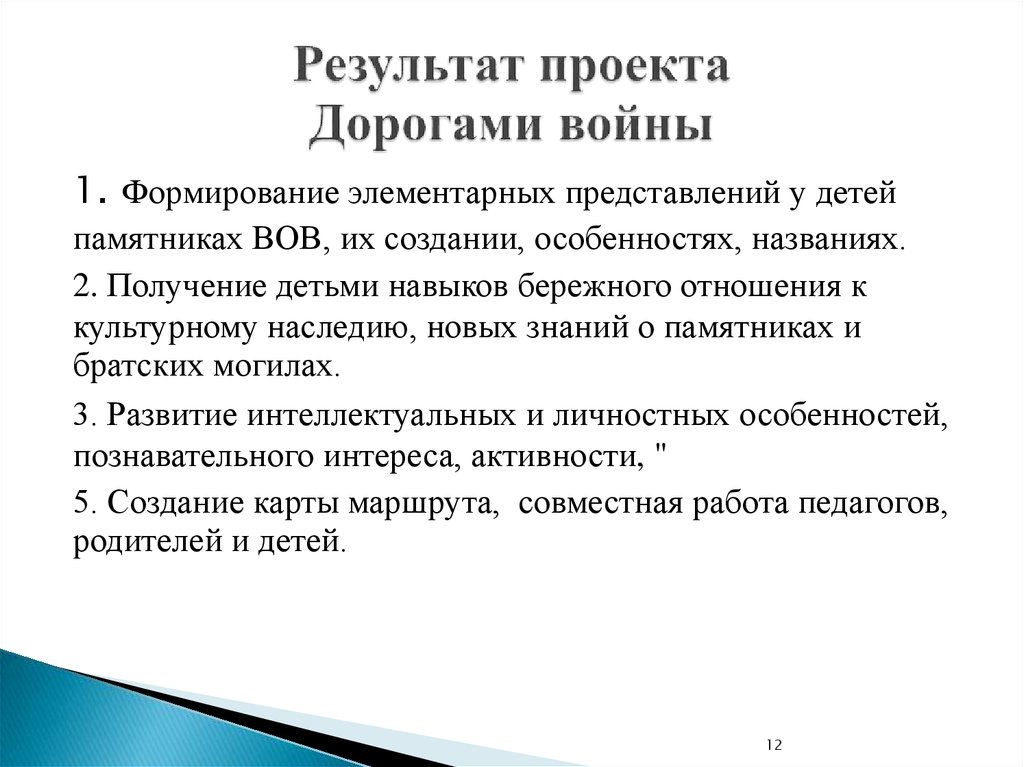 Результат проекта
Дорогами войны

1. Формирование элементарных представлений у детей памятниках ВОВ, их создании, особенностях, названиях.

2. Получение детьми навыков бережного отношения к культурному наследию, новых знаний о памятниках и братских могилах.

3. Развитие интеллектуальных и личностных особенностей, познавательного интереса, активности, "

5. Создание карты маршрута, совместная работа педагогов, родителей и детей.

12